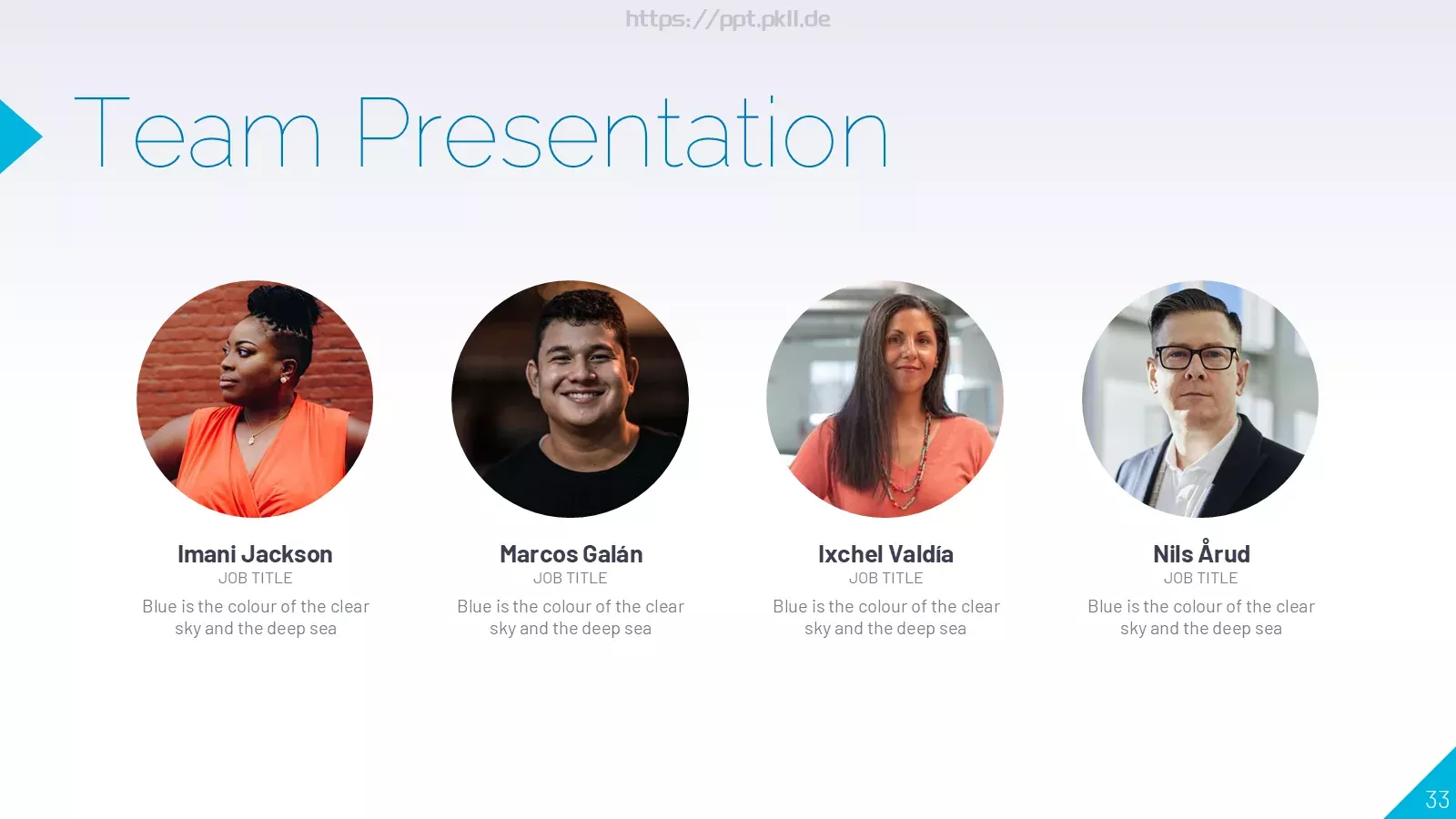 https://ppt.pkll.de

Team Presentation

Imani Jackson
JOB TITLE
Blue is the colour of the clear sky and the deep sea

Marcos Galán
JOB TITLE
Blue is the colour of the clear sky and the deep sea

Ixchel Valdía
JOB TITLE
Blue is the colour of the clear sky and the deep sea

Nils Årud
JOB TITLE
Blue is the colour of the clear sky and the deep sea

33